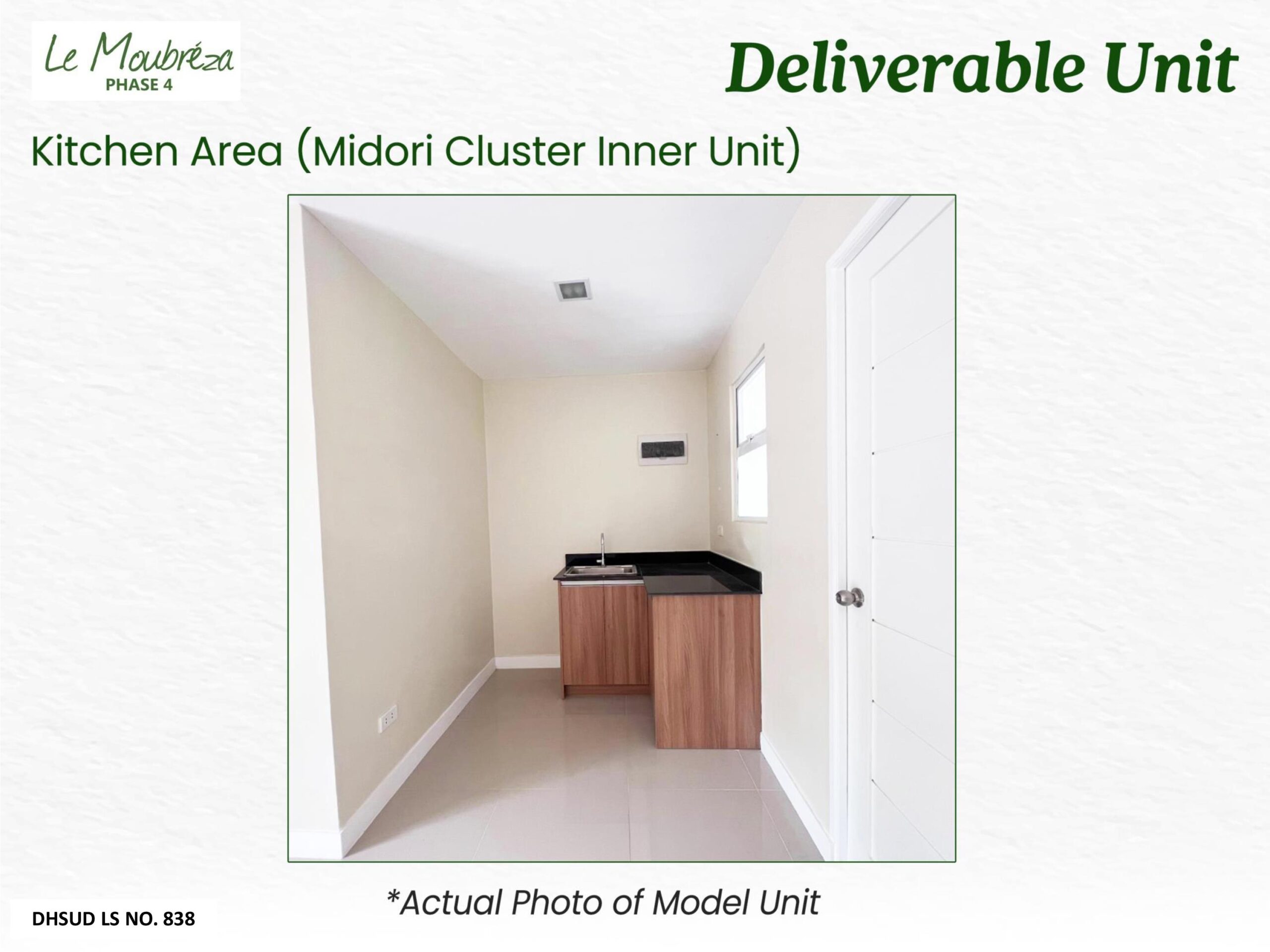 Le Moubréza
PHASE 4

Deliverable Unit

Kitchen Area (Midori Cluster Inner Unit)

*Actual Photo of Model Unit

DHSUD LS NO. 838